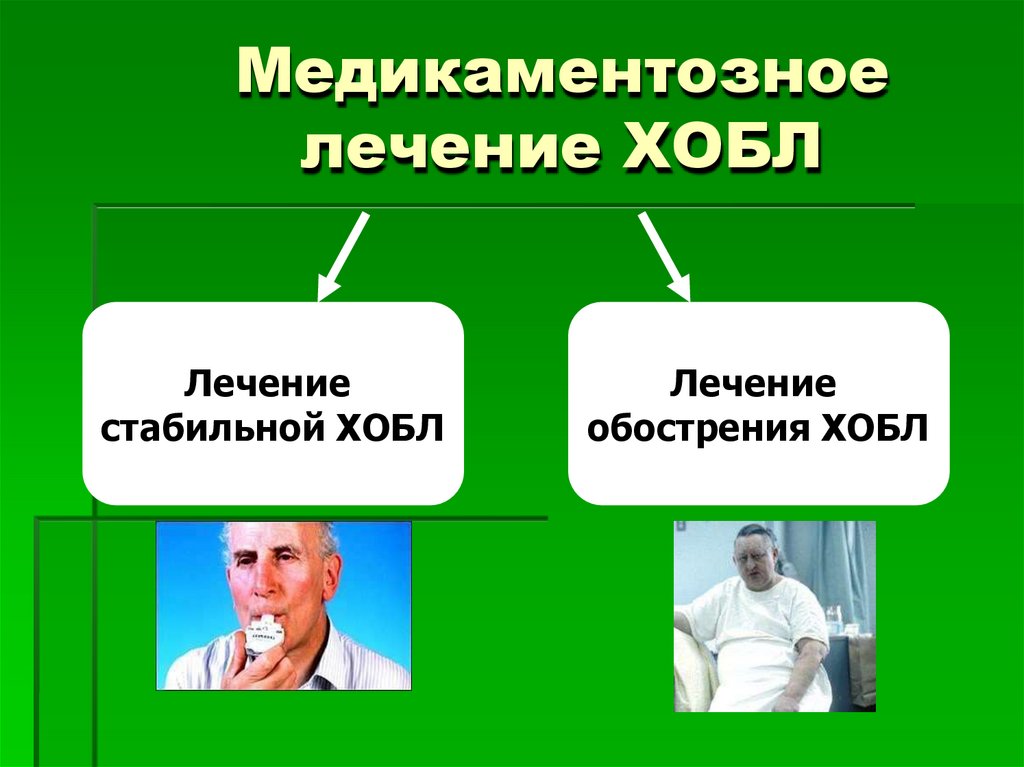 Медикаментозное лечение ХОБЛ

Лечение стабильной ХОБЛ

Лечение обострения ХОБЛ